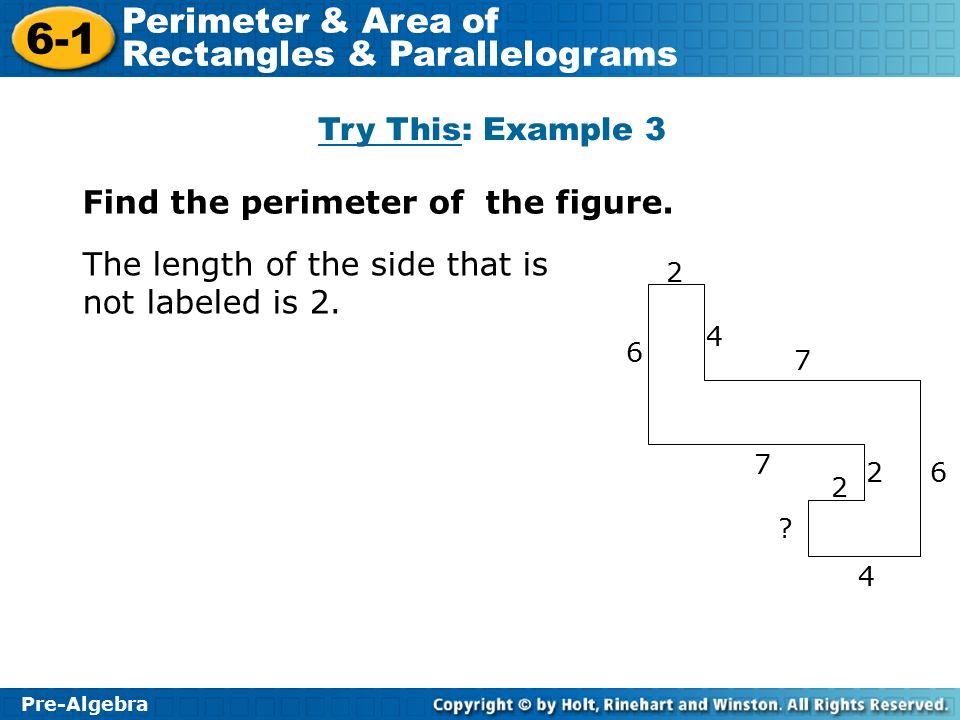 6-1 Perimeter & Area of Rectangles & Parallelograms

Try This: Example 3

Find the perimeter of the figure.

The length of the side that is not labeled is 2.

2
6
4
7
7
2
2
6
?
4

Pre-Algebra

Copyright © by Holt, Rinehart and Winston. All Rights Reserved.